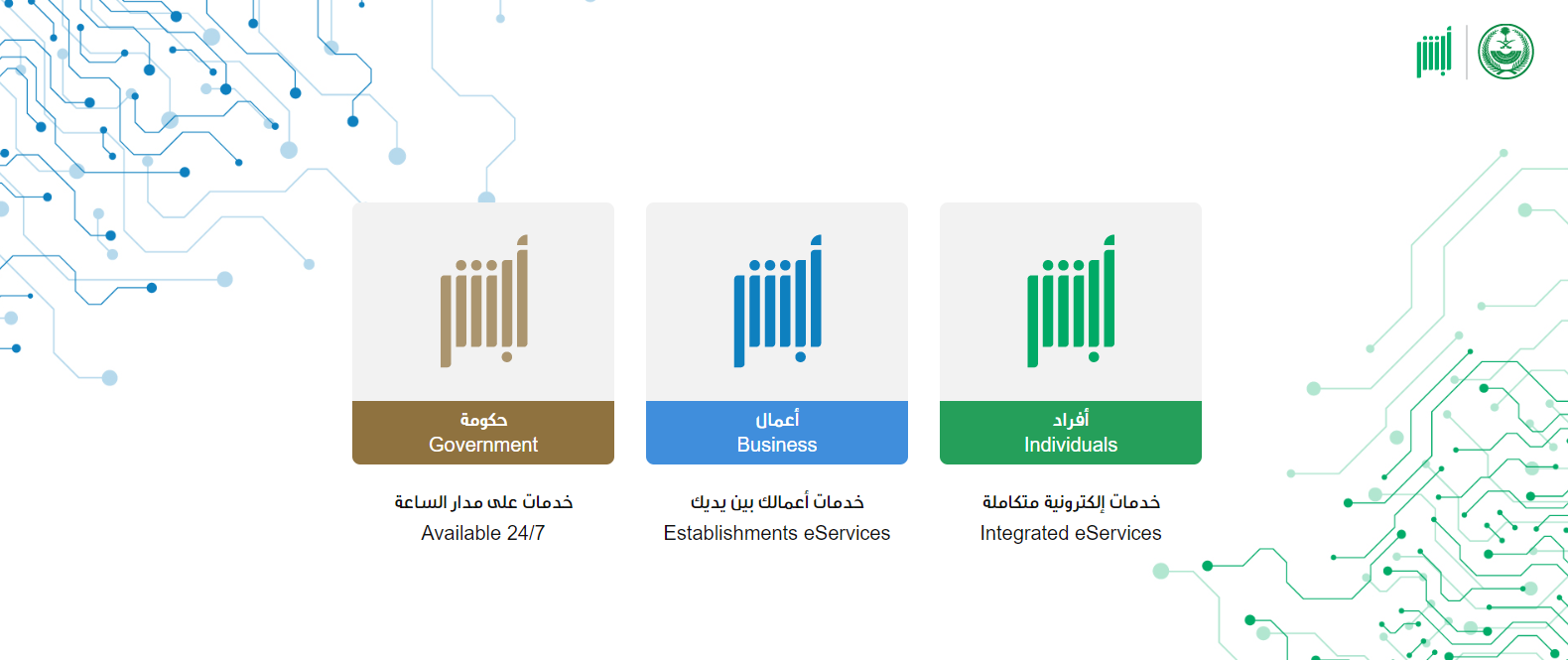 أبشر

أبشر
حكومة
Government
خدمات على مدار الساعة
Available 24/7

أبشر
أعمال
Business
خدمات أعمالك بين يديك
Establishments eServices

أبشر
أفراد
Individuals
خدمات إلكترونية متكاملة
Integrated eServices